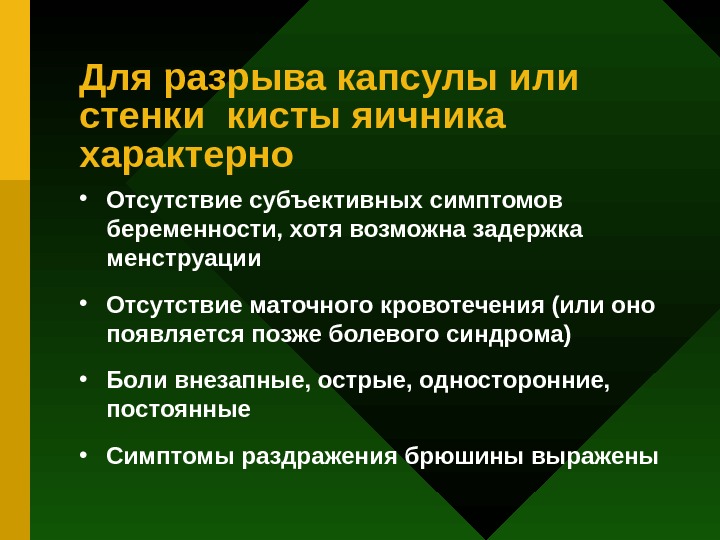 Для разрыва капсулы или стенки  кисты яичника характерно

• Отсутствие субъективных симптомов беременности, хотя возможна задержка менструации

• Отсутствие маточного кровотечения (или оно появляется позже болевого синдрома)

• Боли внезапные, острые, односторонние, постоянные

• Симптомы раздражения брюшины выражены